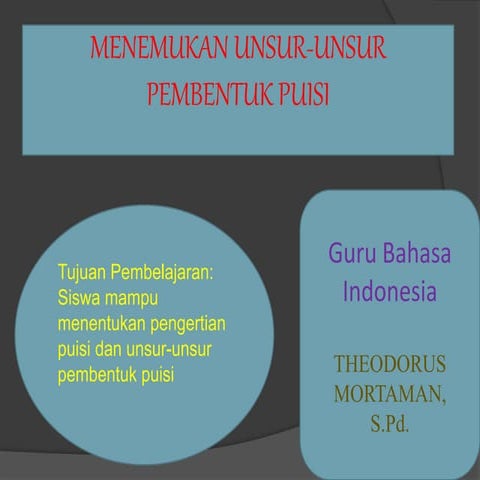 MENEMUKAN UNSUR-UNSUR PEMBENTUK PUISI

Tujuan Pembelajaran: Siswa mampu menentukan pengertian puisi dan unsur-unsur pembentuk puisi

Guru Bahasa Indonesia

THEODORUS MORTAMAN, S.Pd.